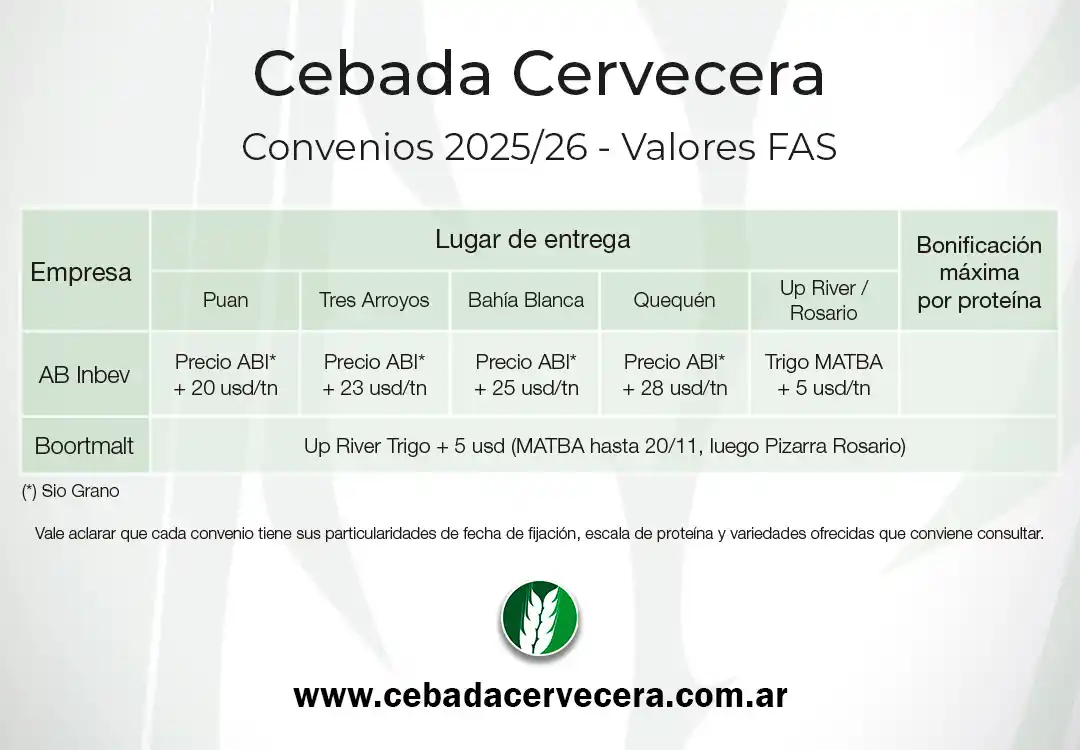 Cebada Cervecera

Convenios 2025/26 - Valores FAS

| Empresa | Lugar de entrega | | | | | Bonificación máxima por proteína |
|---|---|---|---|---|---|---|
| | Puan | Tres Arroyos | Bahía Blanca | Quequén | Up River / Rosario | |
| AB Inbev | Precio ABI* + 20 usd/tn | Precio ABI* + 23 usd/tn | Precio ABI* + 25 usd/tn | Precio ABI* + 28 usd/tn | Trigo MATBA + 5 usd/tn | |
| Boortmalt | Up River Trigo + 5 usd (MATBA hasta 20/11, luego Pizarra Rosario) | | | | | |

(*) Sio Grano

Vale aclarar que cada convenio tiene sus particularidades de fecha de fijación, escala de proteína y variedades ofrecidas que conviene consultar.

www.cebadacervecera.com.ar